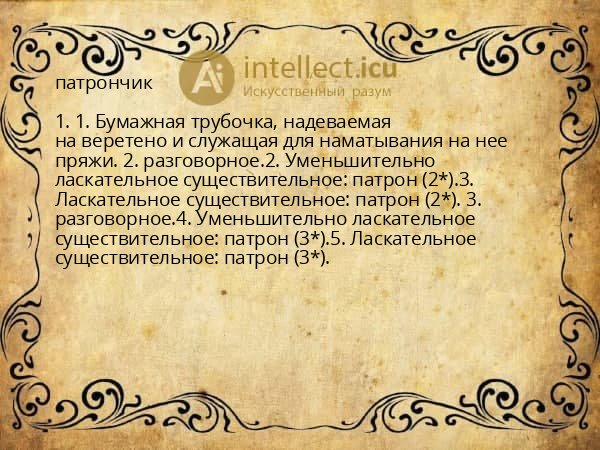 Ai intellect.icu
Искусственный разум

патрончик

1. 1. Бумажная трубочка, надеваемая на веретено и служащая для наматывания на нее пряжи. 2. разговорное.2. Уменьшительно ласкательное существительное: патрон (2*).3. Ласкательное существительное: патрон (2*). 3. разговорное.4. Уменьшительно ласкательное существительное: патрон (3*).5. Ласкательное существительное: патрон (3*).